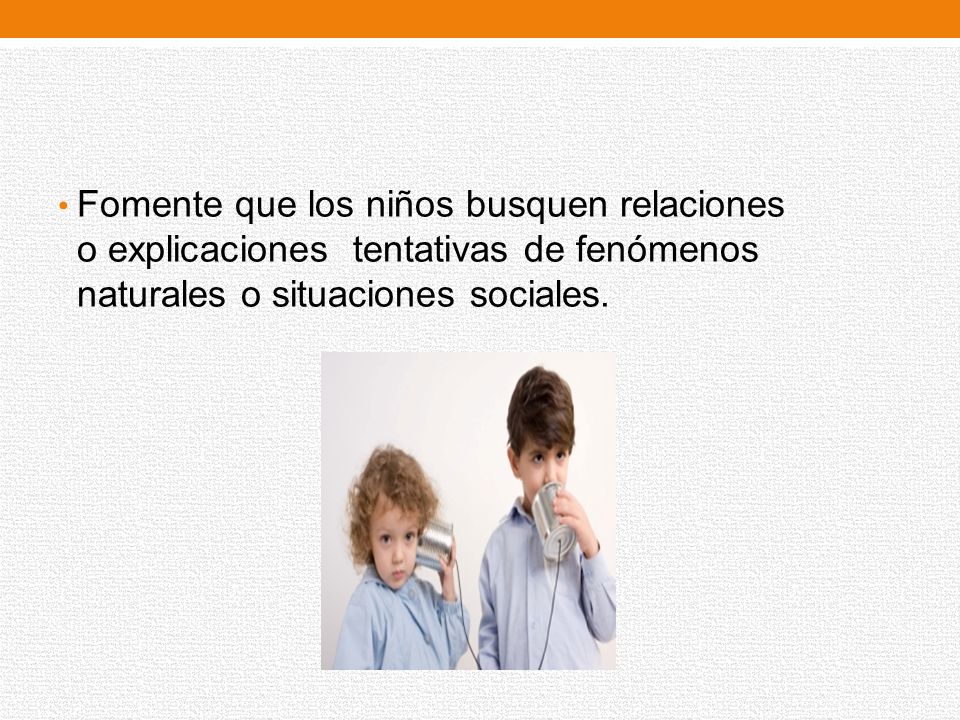 • Fomente que los niños busquen relaciones o explicaciones tentativas de fenómenos naturales o situaciones sociales.